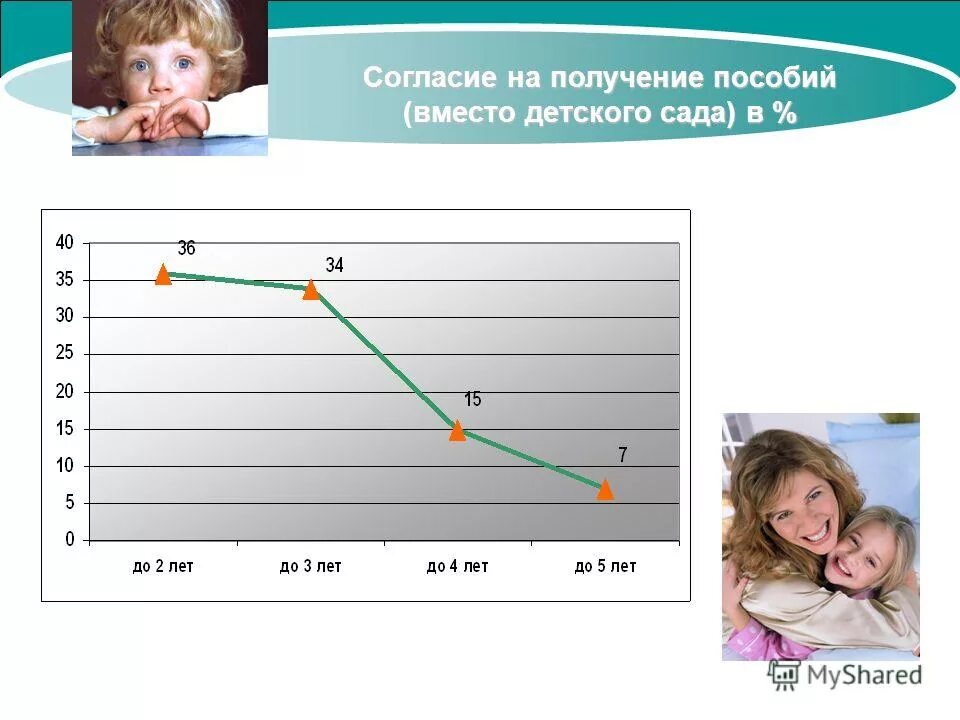 Согласие на получение пособий (вместо детского сада) в %

40
35
30
25
20
15
10
5
0

36
34
15
7

до 2 лет
до 3 лет
до 4 лет
до 5 лет

MyShared